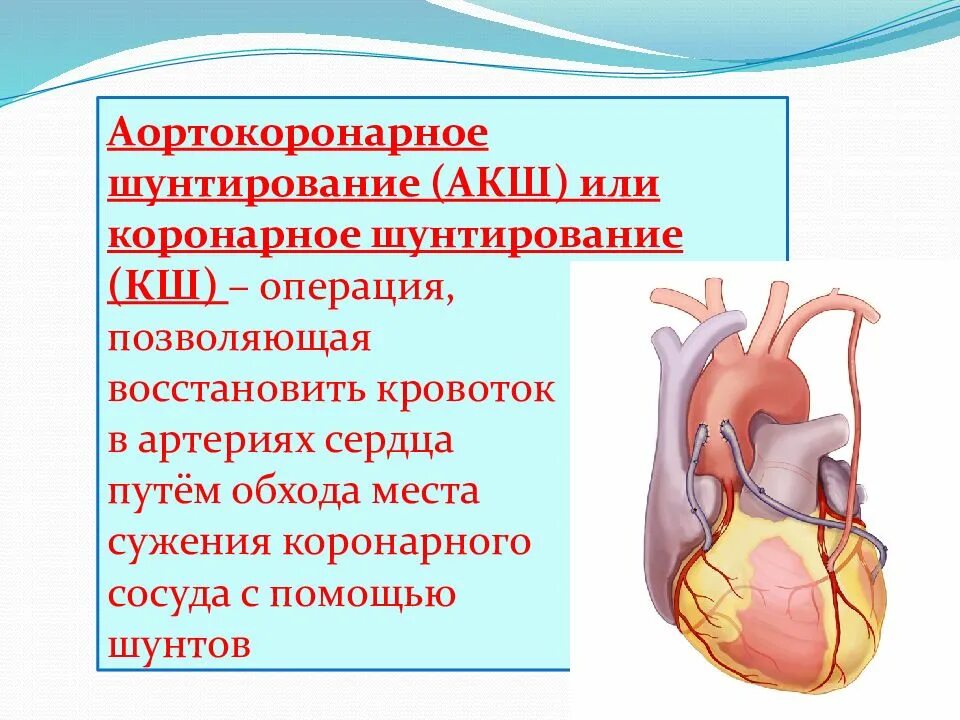 Аортокоронарное шунтирование (АКШ) или коронарное шунтирование (КШ) – операция, позволяющая восстановить кровоток в артериях сердца путём обхода места сужения коронарного сосуда с помощью шунтов